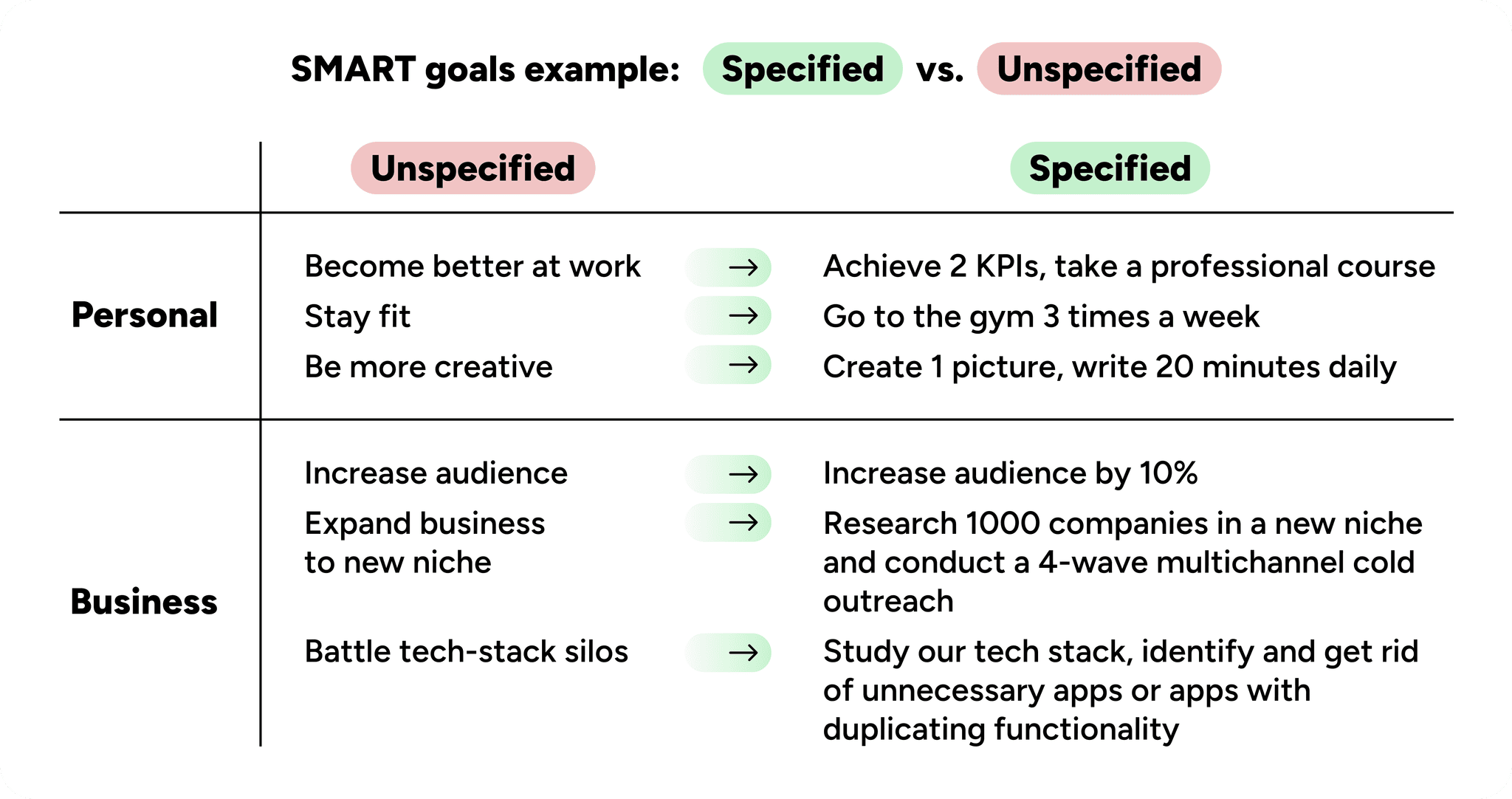 SMART goals example: Specified vs. Unspecified

| | Unspecified | | Specified |
|---|---|---|---|
| Personal | Become better at work | → | Achieve 2 KPIs, take a professional course |
| | Stay fit | → | Go to the gym 3 times a week |
| | Be more creative | → | Create 1 picture, write 20 minutes daily |
| Business | Increase audience | → | Increase audience by 10% |
| | Expand business to new niche | → | Research 1000 companies in a new niche and conduct a 4-wave multichannel cold outreach |
| | Battle tech-stack silos | → | Study our tech stack, identify and get rid of unnecessary apps or apps with duplicating functionality |